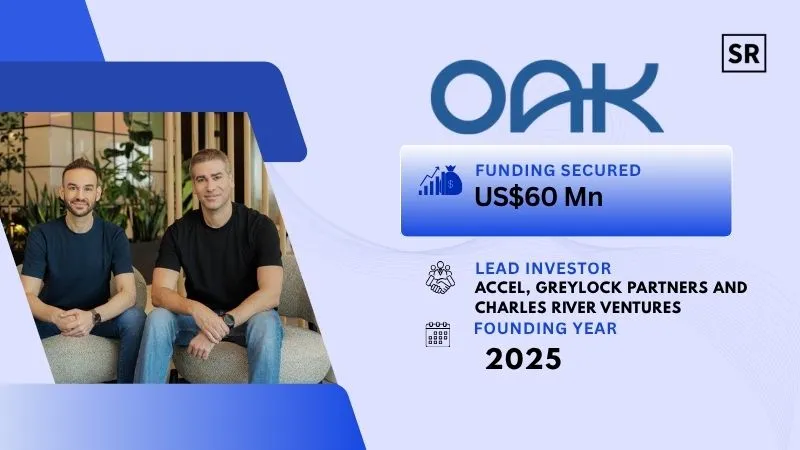 SR

OAK

FUNDING SECURED
US$60 Mn

LEAD INVESTOR
ACCEL, GREYLOCK PARTNERS AND CHARLES RIVER VENTURES

FOUNDING YEAR
2025